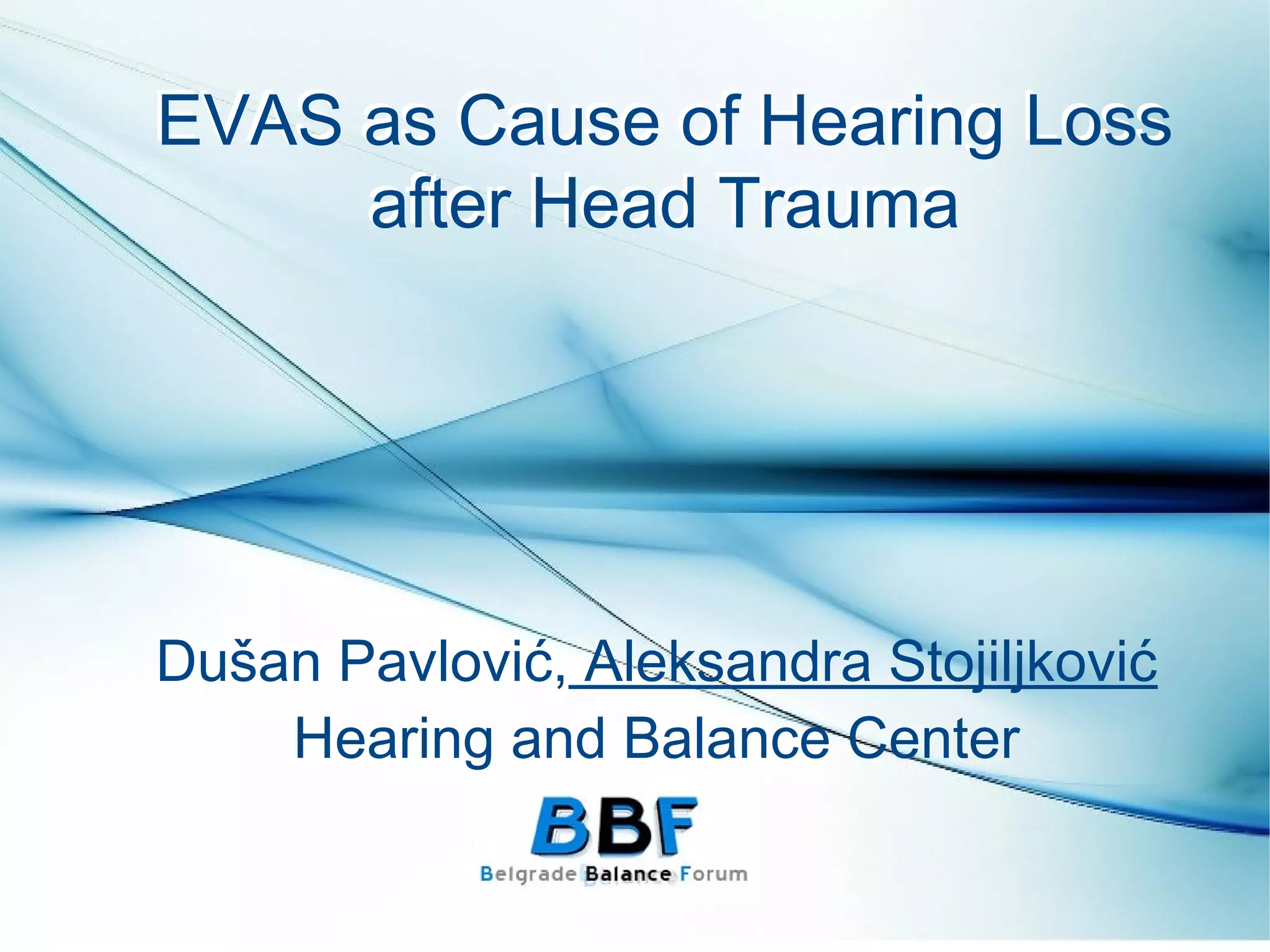 EVAS as Cause of Hearing Loss after Head Trauma

Dušan Pavlović, Aleksandra Stojiljković
Hearing and Balance Center

BBF
Belgrade Balance Forum